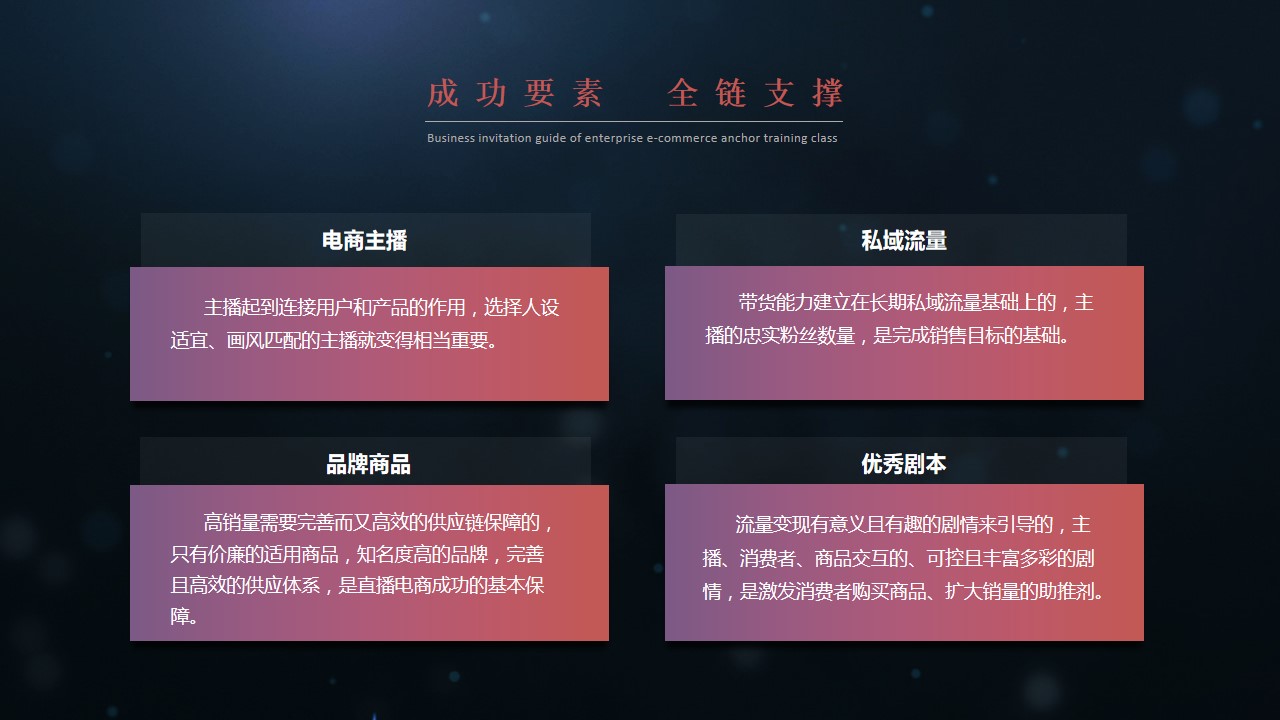 成功要素　全链支撑

Business invitation guide of enterprise e-commerce anchor training class

电商主播

主播起到连接用户和产品的作用，选择人设适宜、画风匹配的主播就变得相当重要。

私域流量

带货能力建立在长期私域流量基础上的，主播的忠实粉丝数量，是完成销售目标的基础。

品牌商品

高销量需要完善而又高效的供应链保障的，只有价廉的适用商品，知名度高的品牌，完善且高效的供应体系，是直播电商成功的基本保障。

优秀剧本

流量变现有意义且有趣的剧情来引导的，主播、消费者、商品交互的、可控且丰富多彩的剧情，是激发消费者购买商品、扩大销量的助推剂。